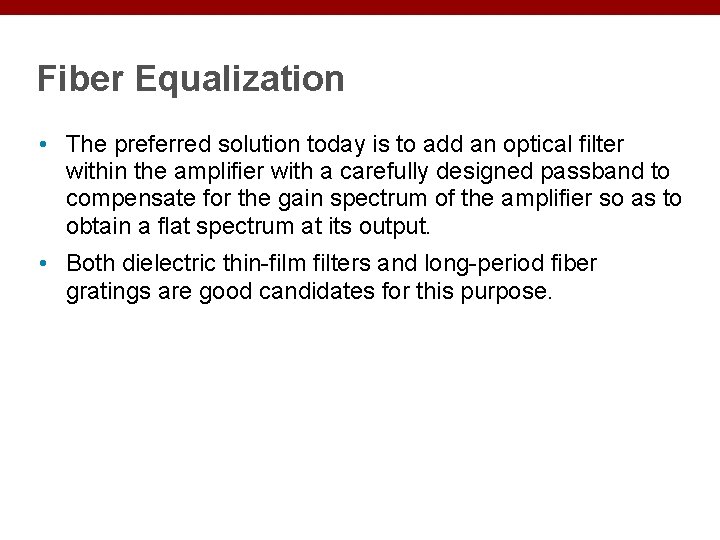 Fiber Equalization

• The preferred solution today is to add an optical filter within the amplifier with a carefully designed passband to compensate for the gain spectrum of the amplifier so as to obtain a flat spectrum at its output.

• Both dielectric thin-film filters and long-period fiber gratings are good candidates for this purpose.